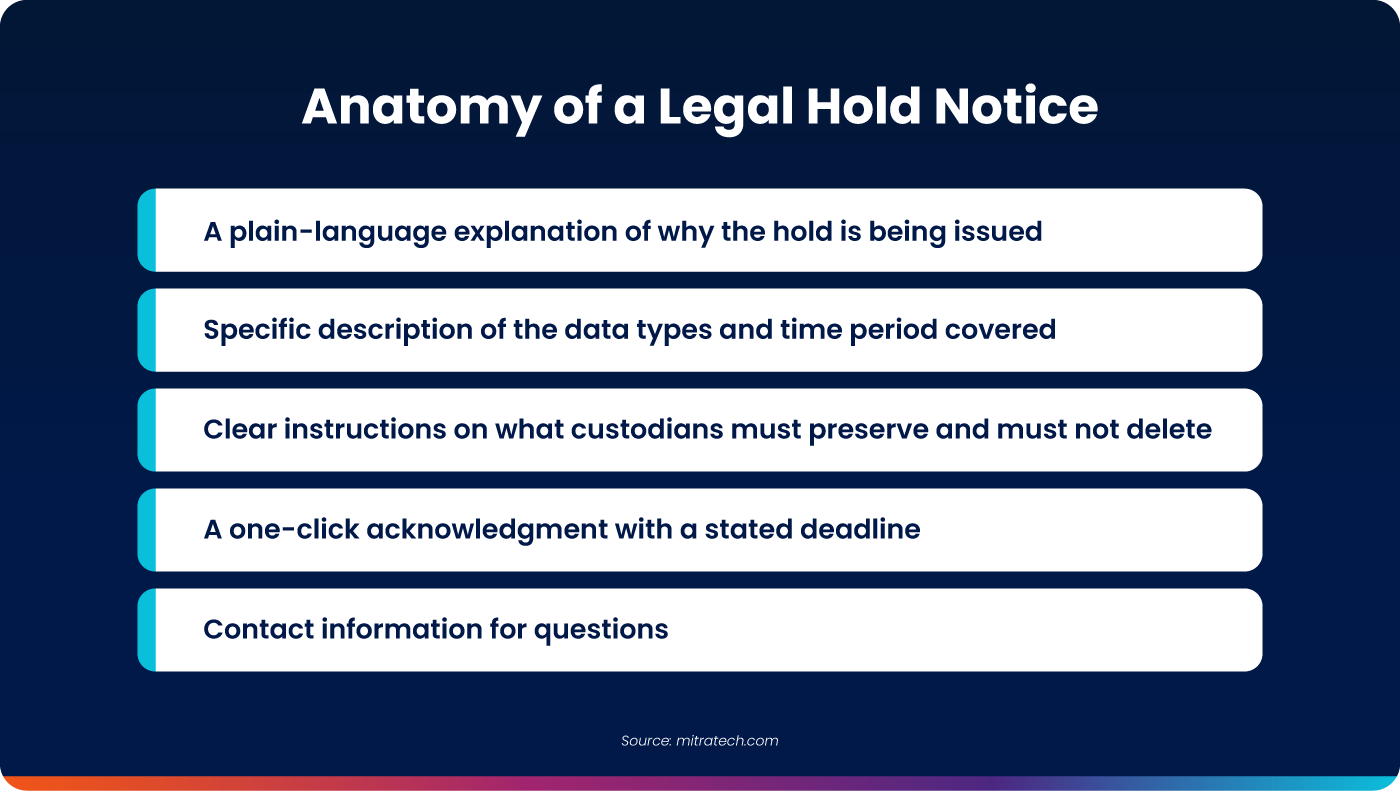 Anatomy of a Legal Hold Notice

A plain-language explanation of why the hold is being issued

Specific description of the data types and time period covered

Clear instructions on what custodians must preserve and must not delete

A one-click acknowledgment with a stated deadline

Contact information for questions

Source: mitratech.com